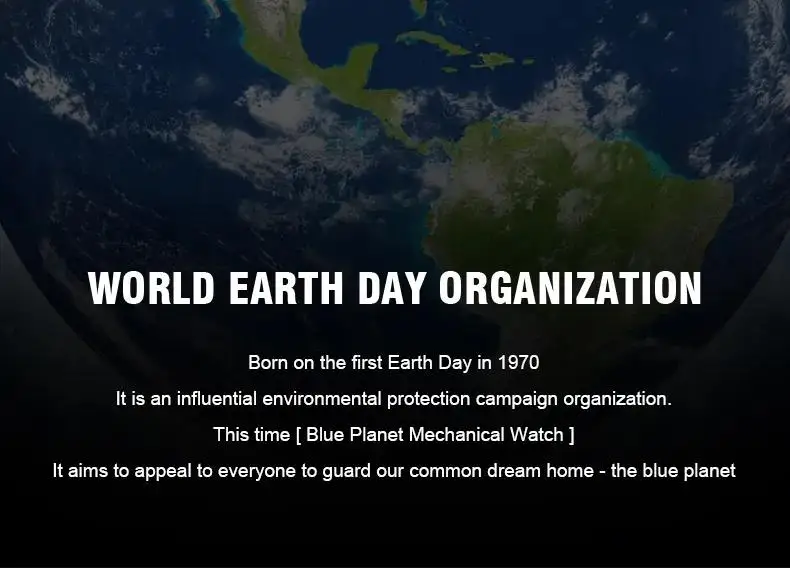 WORLD EARTH DAY ORGANIZATION

Born on the first Earth Day in 1970

It is an influential environmental protection campaign organization.

This time [ Blue Planet Mechanical Watch ]

It aims to appeal to everyone to guard our common dream home - the blue planet